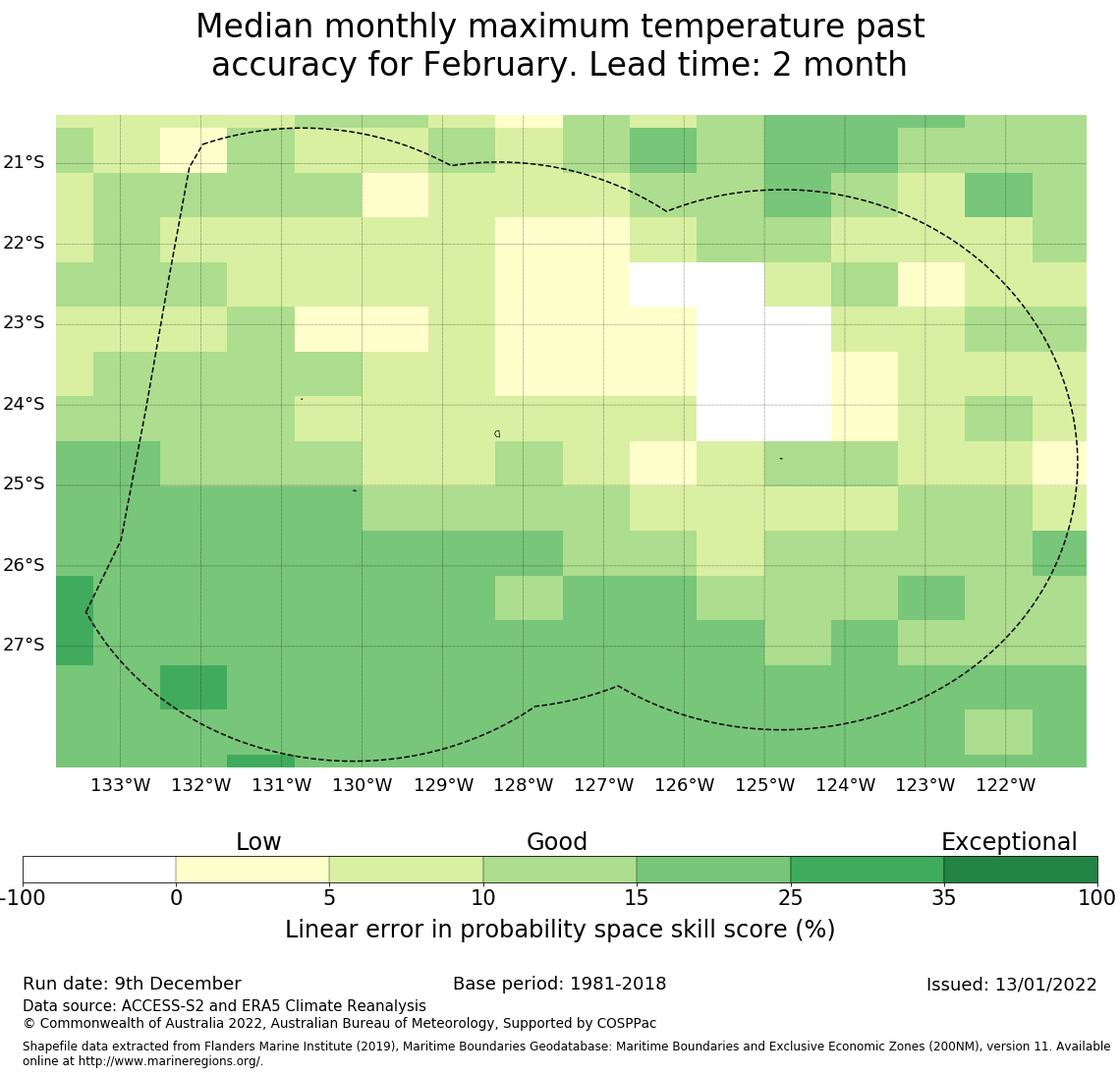 Median monthly maximum temperature past accuracy for February. Lead time: 2 month

21°S
22°S
23°S
24°S
25°S
26°S
27°S

133°W 132°W 131°W 130°W 129°W 128°W 127°W 126°W 125°W 124°W 123°W 122°W

Low
Good
Exceptional

-100 0 5 10 15 25 35 100

Linear error in probability space skill score (%)

Run date: 9th December
Base period: 1981-2018
Issued: 13/01/2022
Data source: ACCESS-S2 and ERA5 Climate Reanalysis
© Commonwealth of Australia 2022, Australian Bureau of Meteorology, Supported by COSPPac

Shapefile data extracted from Flanders Marine Institute (2019), Maritime Boundaries Geodatabase: Maritime Boundaries and Exclusive Economic Zones (200NM), version 11. Available online at http://www.marineregions.org/.